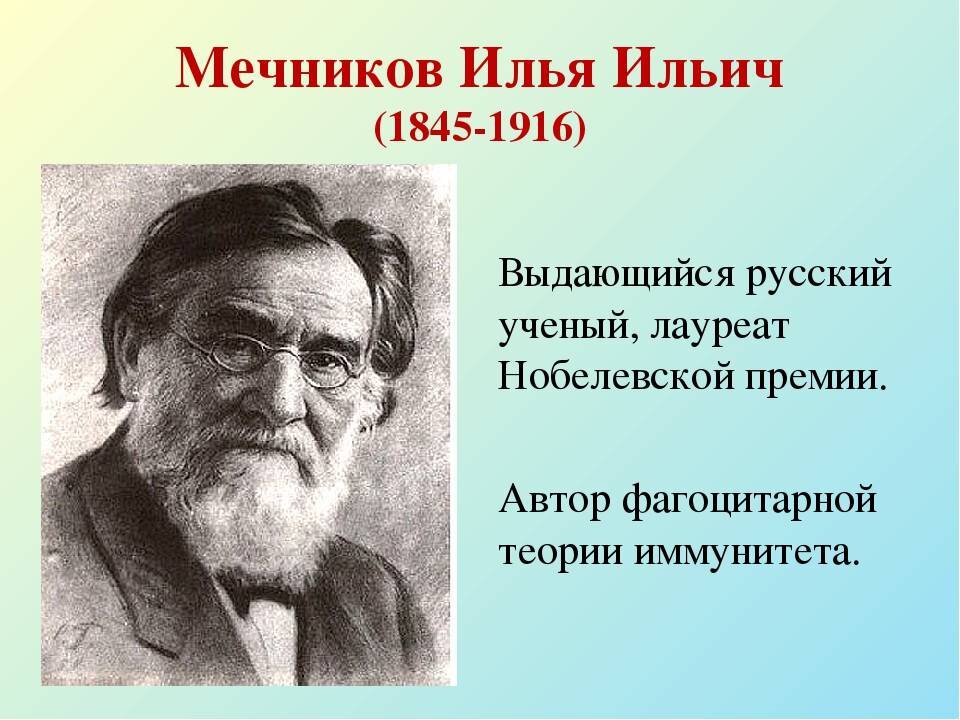 Мечников Илья Ильич
(1845-1916)

Выдающийся русский ученый, лауреат Нобелевской премии.

Автор фагоцитарной теории иммунитета.